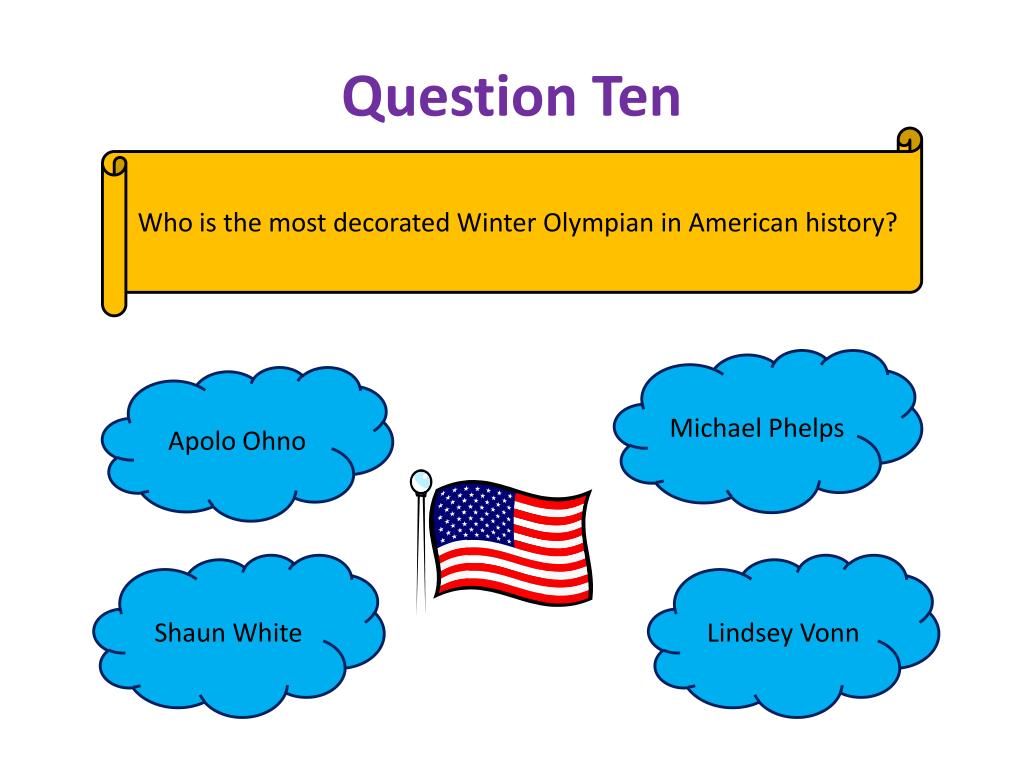 Question Ten

Who is the most decorated Winter Olympian in American history?

Apolo Ohno

Michael Phelps

Shaun White

Lindsey Vonn